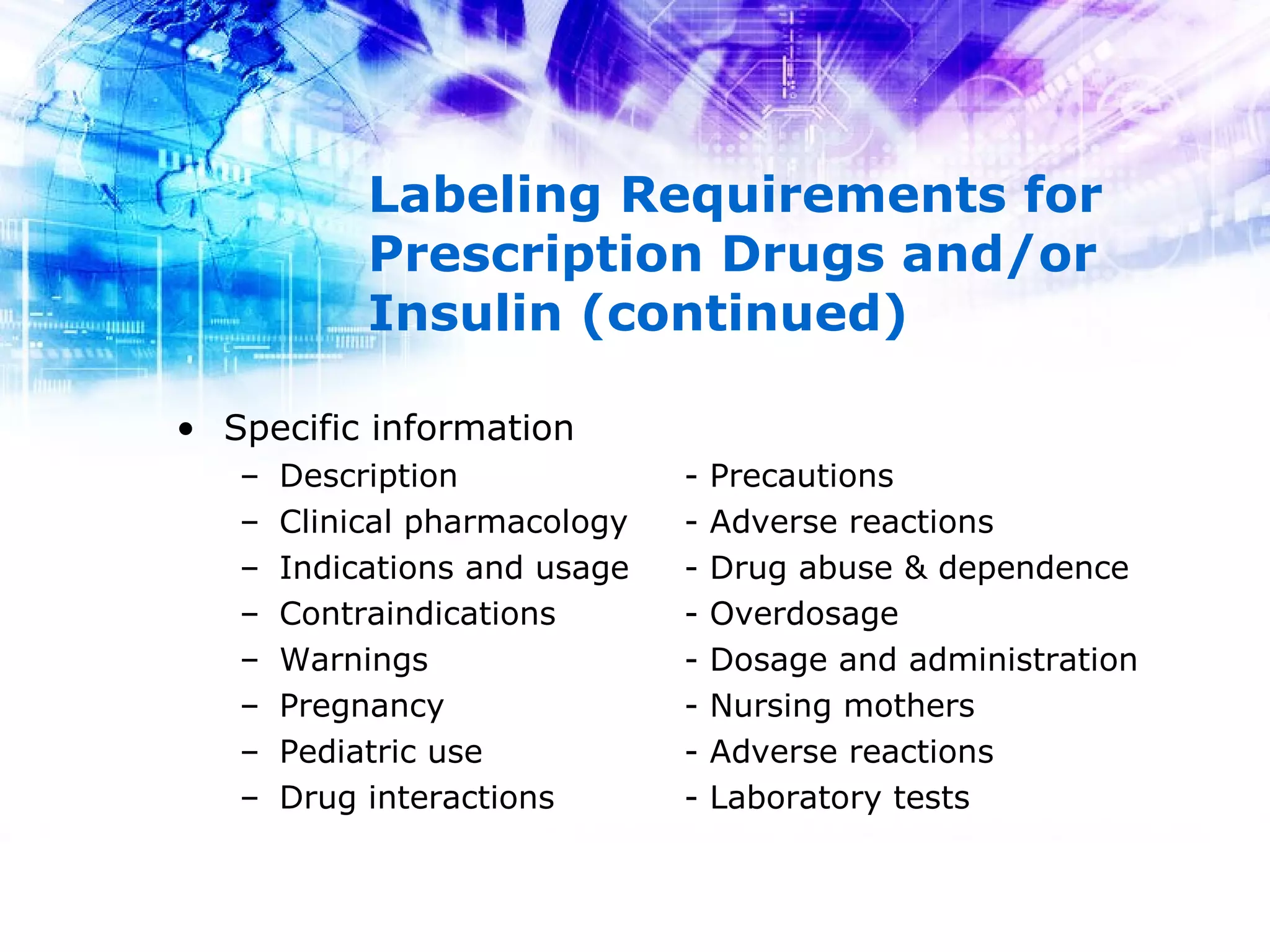 Labeling Requirements for Prescription Drugs and/or Insulin (continued)

• Specific information
– Description
– Clinical pharmacology
– Indications and usage
– Contraindications
– Warnings
– Pregnancy
– Pediatric use
– Drug interactions

- Precautions
- Adverse reactions
- Drug abuse & dependence
- Overdosage
- Dosage and administration
- Nursing mothers
- Adverse reactions
- Laboratory tests